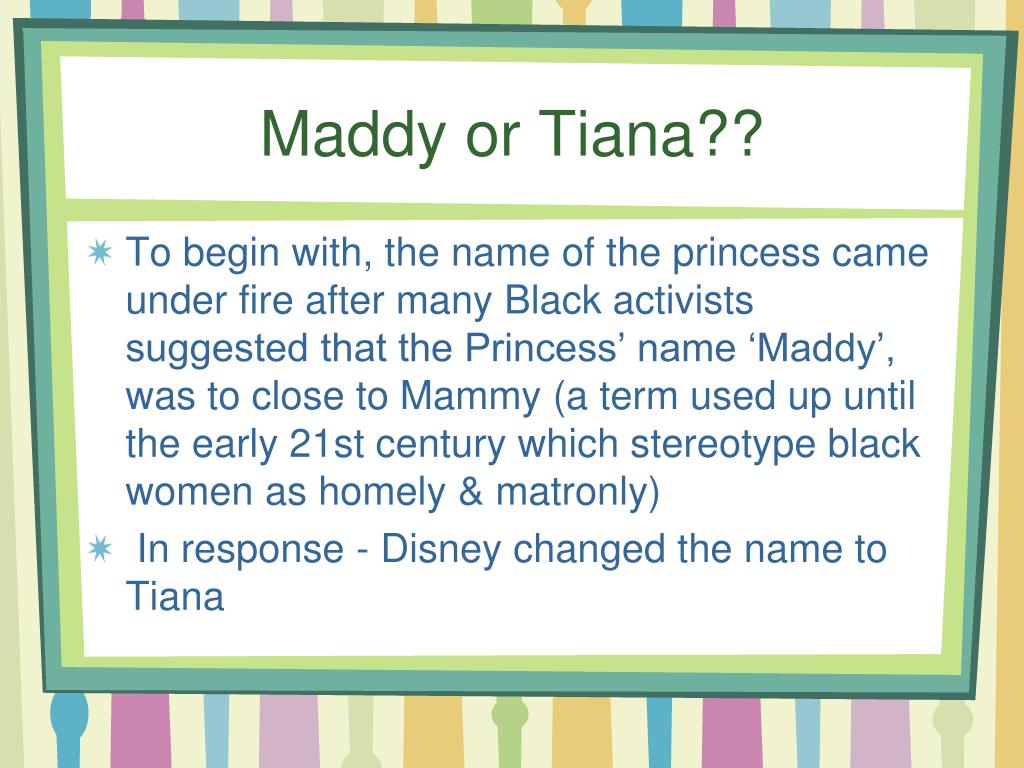 Maddy or Tiana??

To begin with, the name of the princess came under fire after many Black activists suggested that the Princess’ name ‘Maddy’, was to close to Mammy (a term used up until the early 21st century which stereotype black women as homely & matronly)

In response - Disney changed the name to Tiana